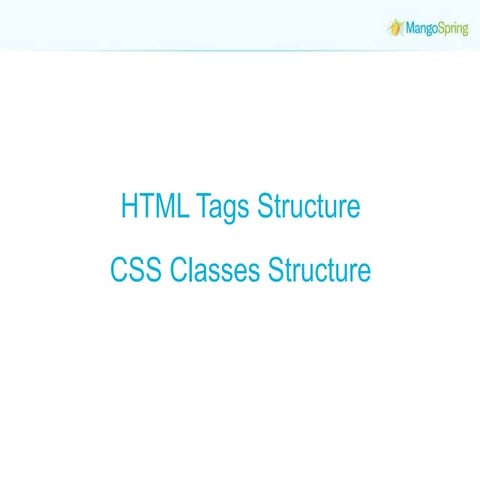 MangoSpring

HTML Tags Structure

CSS Classes Structure